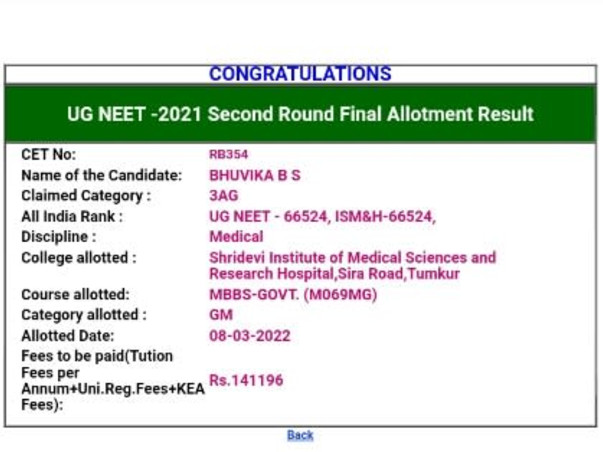 CONGRATULATIONS

UG NEET -2021 Second Round Final Allotment Result

| | |
|---|---|
| CET No: | RB354 |
| Name of the Candidate: | BHUVIKA B S |
| Claimed Category : | 3AG |
| All India Rank : | UG NEET - 66524, ISM&H-66524, |
| Discipline : | Medical |
| College allotted : | Shridevi Institute of Medical Sciences and Research Hospital,Sira Road,Tumkur |
| Course allotted: | MBBS-GOVT. (M069MG) |
| Category allotted : | GM |
| Allotted Date: | 08-03-2022 |
| Fees to be paid(Tution Fees per Annum+Uni.Reg.Fees+KEA Fees): | Rs.141196 |

Back